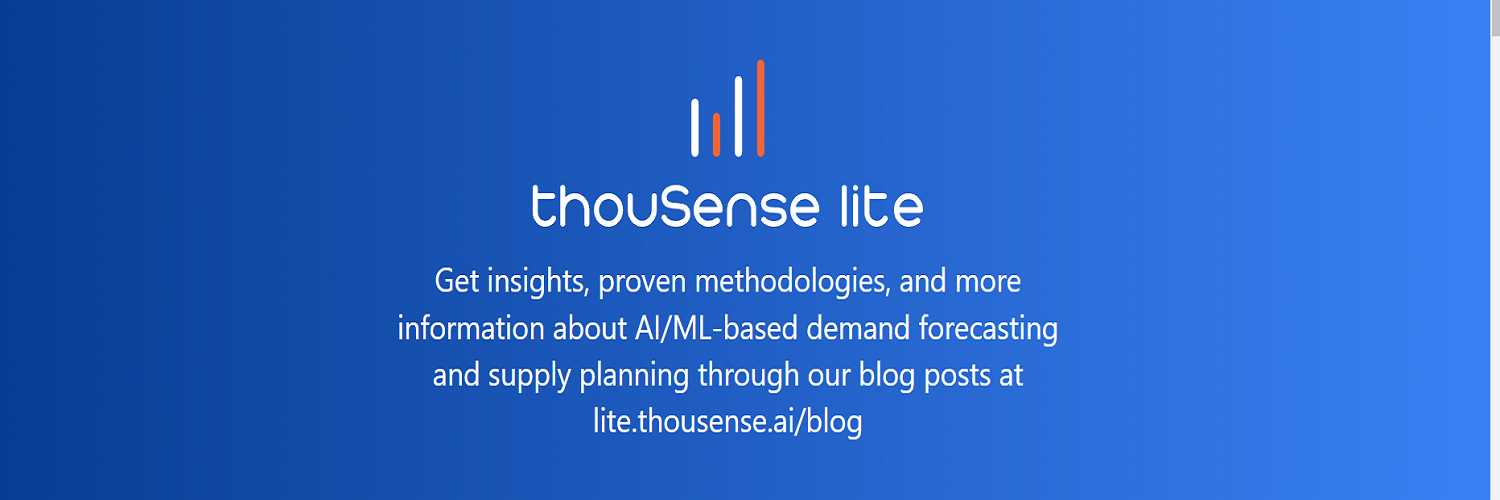 thouSense lite

Get insights, proven methodologies, and more information about AI/ML-based demand forecasting and supply planning through our blog posts at lite.thousense.ai/blog